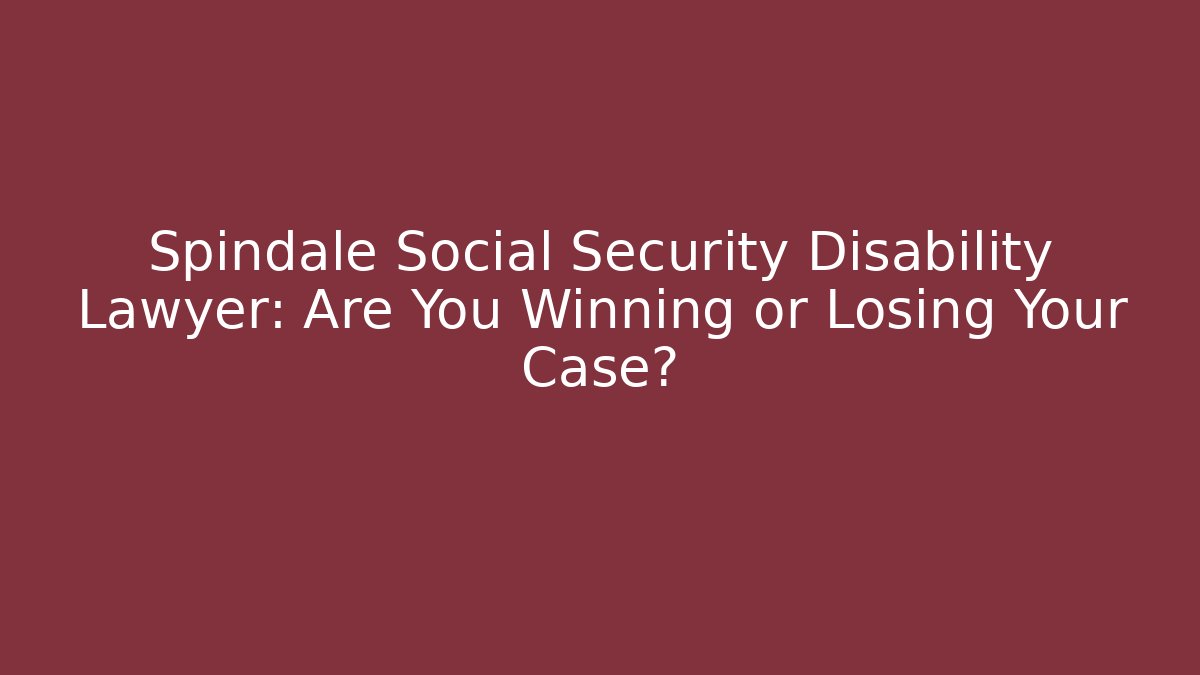 Spindale Social Security Disability Lawyer: Are You Winning or Losing Your Case?